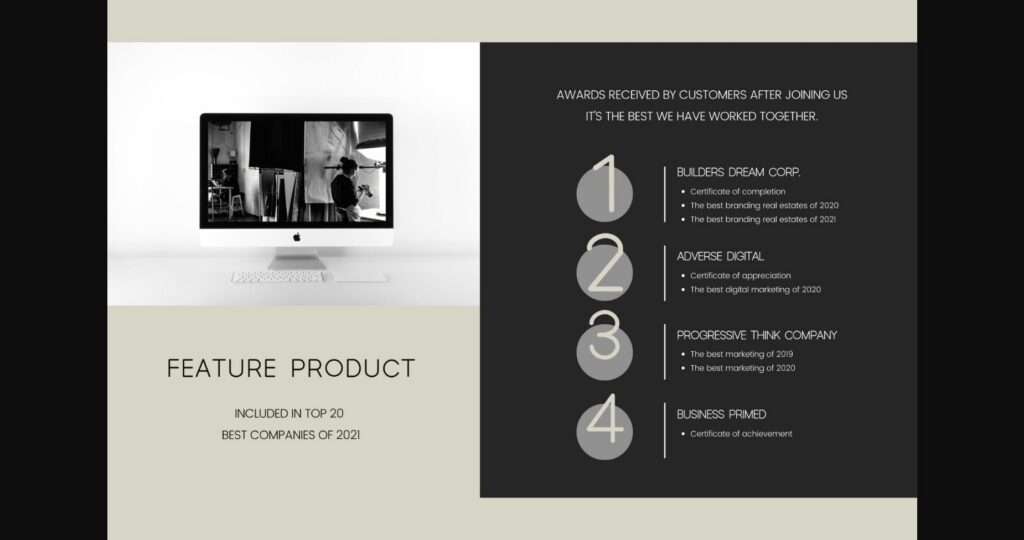 FEATURE PRODUCT

INCLUDED IN TOP 20
BEST COMPANIES OF 2021

AWARDS RECEIVED BY CUSTOMERS AFTER JOINING US
IT'S THE BEST WE HAVE WORKED TOGETHER.

1

BUILDERS DREAM CORP.
- Certificate of completion
- The best branding real estates of 2020
- The best branding real estates of 2021

2

ADVERSE DIGITAL
- Certificate of appreciation
- The best digital marketing of 2020

3

PROGRESSIVE THINK COMPANY
- The best marketing of 2019
- The best marketing of 2020

4

BUSINESS PRIMED
- Certificate of achievement